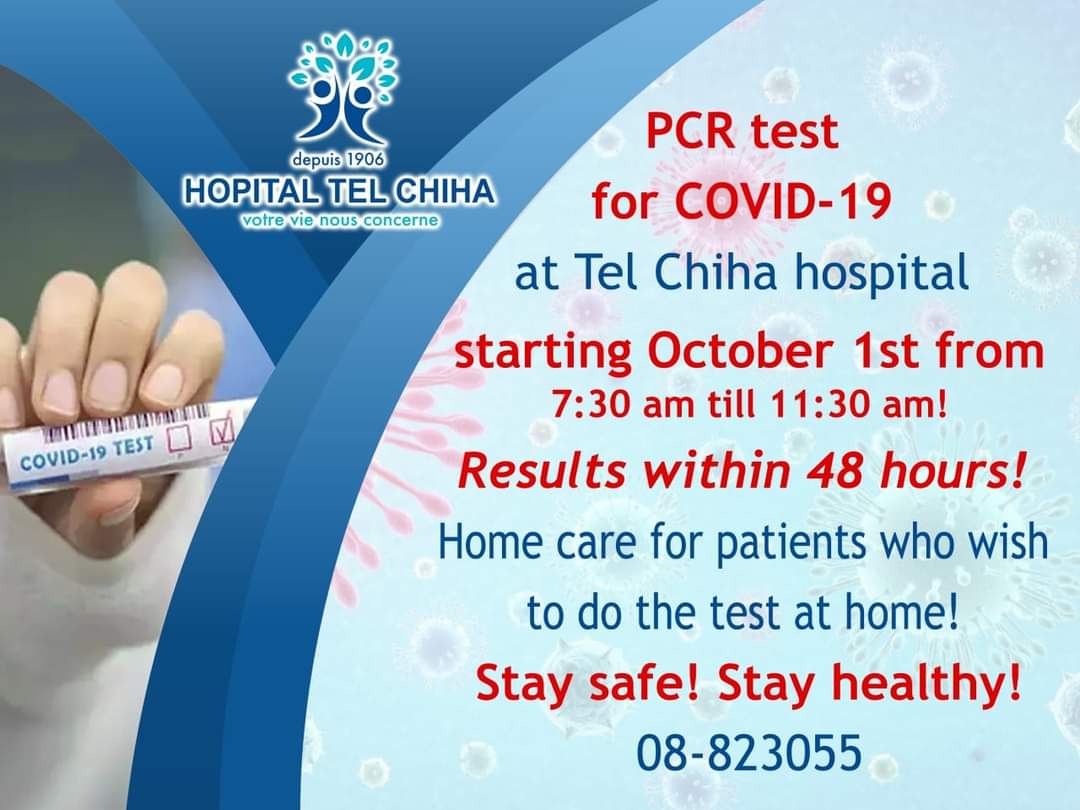 depuis 1906
HOPITAL TEL CHIHA
votre vie nous concerne

COVID-19 TEST

PCR test
for COVID-19
at Tel Chiha hospital
starting October 1st from
7:30 am till 11:30 am!
Results within 48 hours!
Home care for patients who wish to do the test at home!
Stay safe! Stay healthy!
08-823055